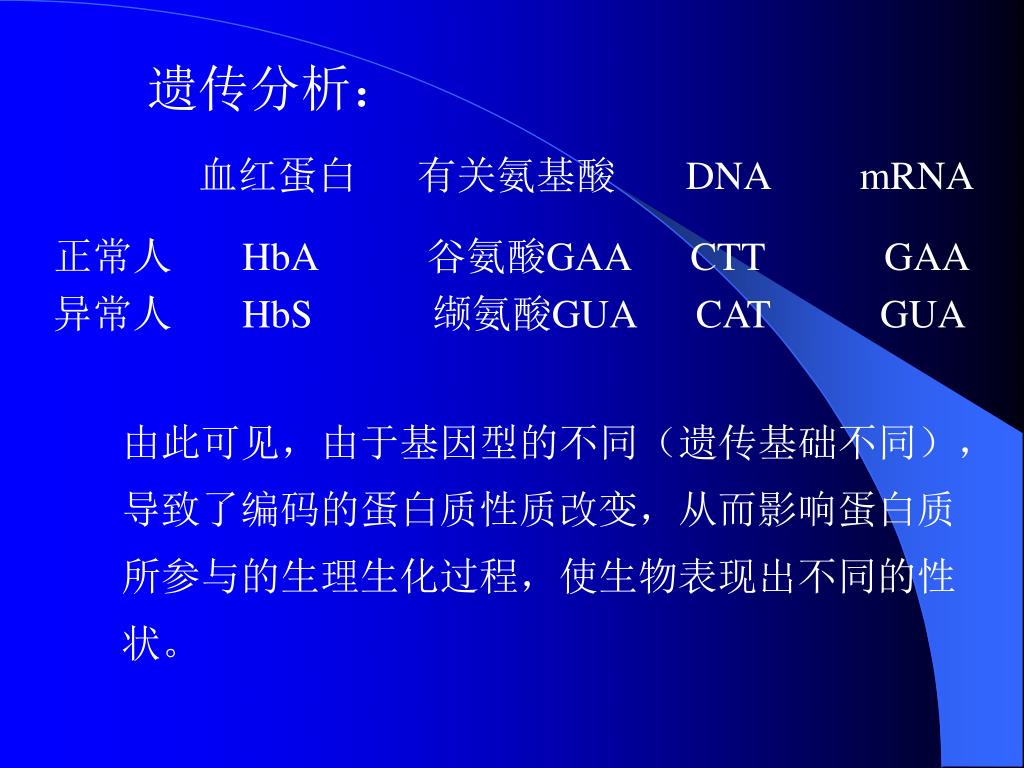 遗传分析：

|  | 血红蛋白 | 有关氨基酸 | DNA | mRNA |
|---|---|---|---|---|
| 正常人 | HbA | 谷氨酸GAA | CTT | GAA |
| 异常人 | HbS | 缬氨酸GUA | CAT | GUA |

由此可见，由于基因型的不同（遗传基础不同），导致了编码的蛋白质性质改变，从而影响蛋白质所参与的生理生化过程，使生物表现出不同的性状。